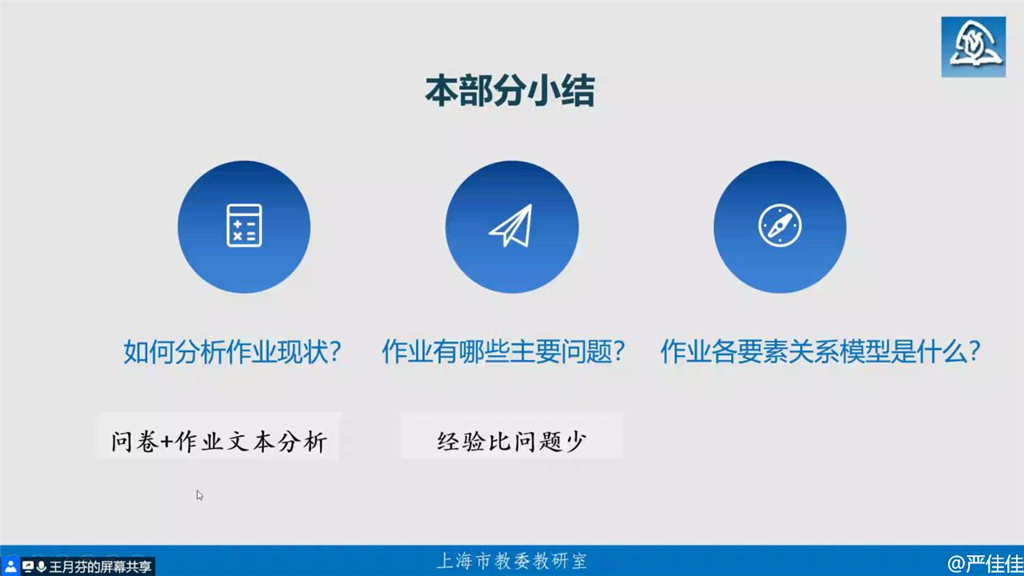 本部分小结

如何分析作业现状？

作业有哪些主要问题？

作业各要素关系模型是什么？

问卷+作业文本分析

经验比问题少

王月芬的屏幕共享

上海市教委教研室

@严佳佳